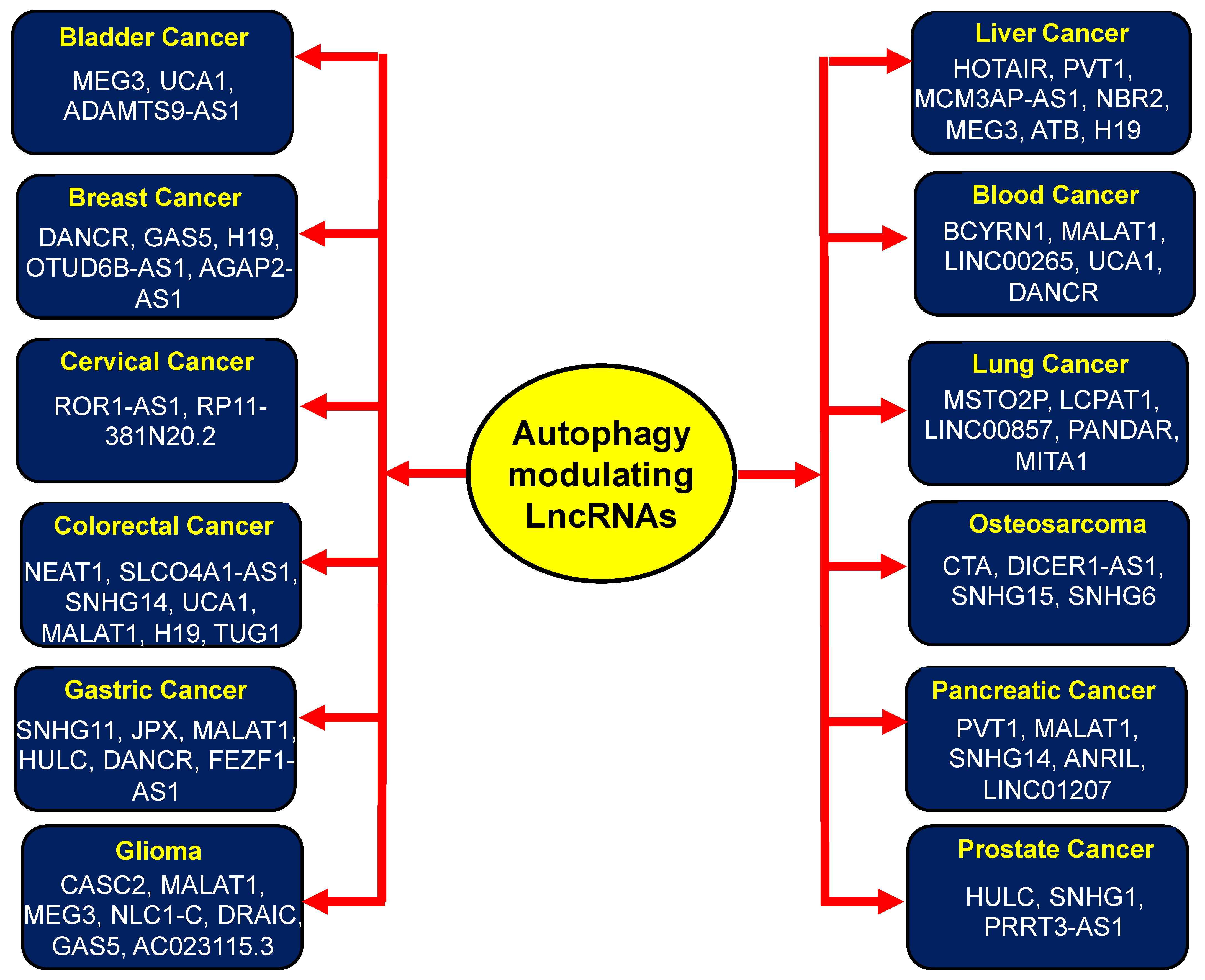 Bladder Cancer
MEG3, UCA1, ADAMTS9-AS1

Breast Cancer
DANCR, GAS5, H19, OTUD6B-AS1, AGAP2-AS1

Cervical Cancer
ROR1-AS1, RP11-381N20.2

Colorectal Cancer
NEAT1, SLCO4A1-AS1, SNHG14, UCA1, MALAT1, H19, TUG1

Gastric Cancer
SNHG11, JPX, MALAT1, HULC, DANCR, FEZF1-AS1

Glioma
CASC2, MALAT1, MEG3, NLC1-C, DRAIC, GAS5, AC023115.3

Autophagy modulating LncRNAs

Liver Cancer
HOTAIR, PVT1, MCM3AP-AS1, NBR2, MEG3, ATB, H19

Blood Cancer
BCYRN1, MALAT1, LINC00265, UCA1, DANCR

Lung Cancer
MSTO2P, LCPAT1, LINC00857, PANDAR, MITA1

Osteosarcoma
CTA, DICER1-AS1, SNHG15, SNHG6

Pancreatic Cancer
PVT1, MALAT1, SNHG14, ANRIL, LINC01207

Prostate Cancer
HULC, SNHG1, PRRT3-AS1